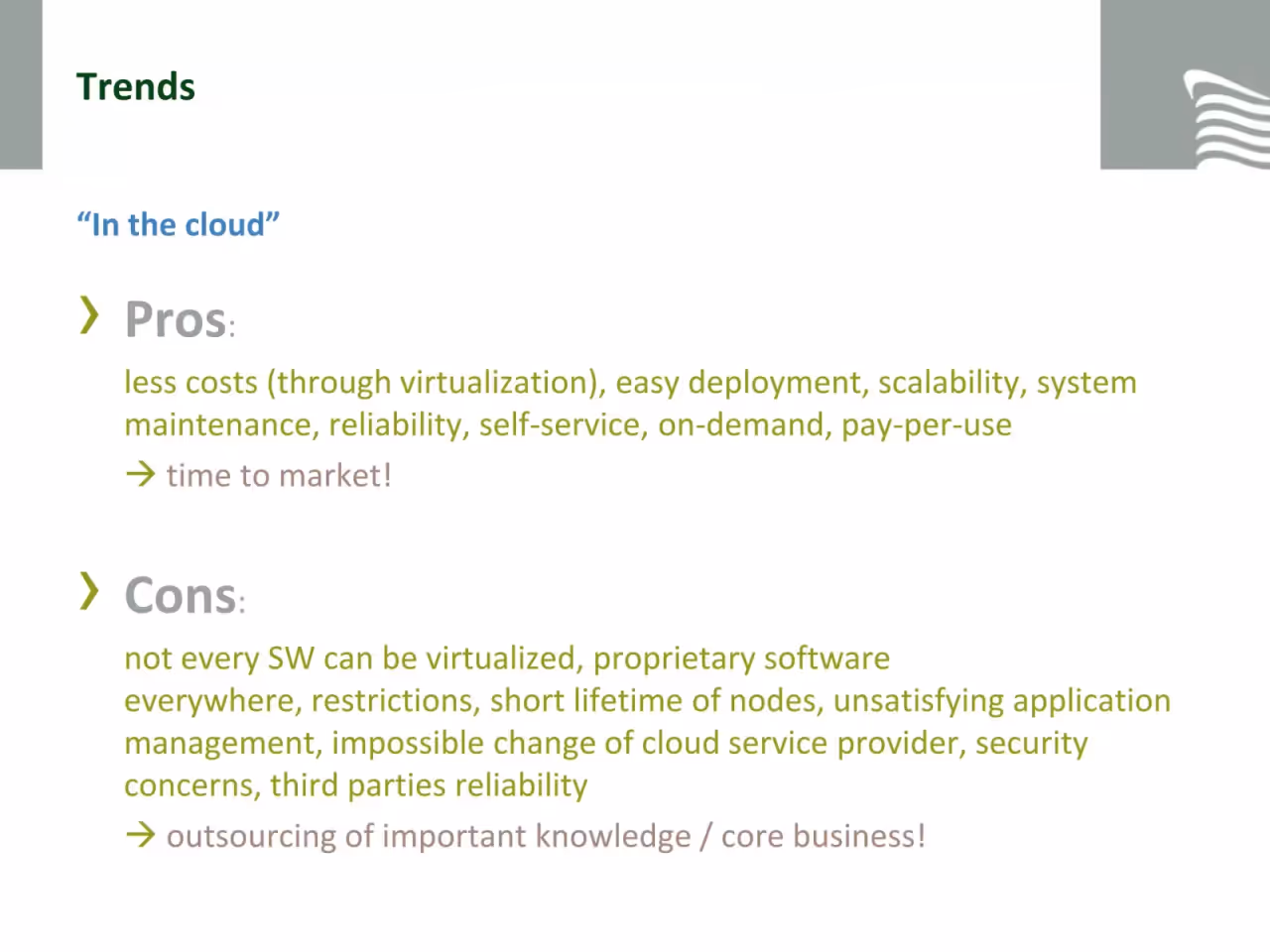 Trends

“In the cloud”

› Pros:

less costs (through virtualization), easy deployment, scalability, system maintenance, reliability, self-service, on-demand, pay-per-use

→ time to market!

› Cons:

not every SW can be virtualized, proprietary software everywhere, restrictions, short lifetime of nodes, unsatisfying application management, impossible change of cloud service provider, security concerns, third parties reliability

→ outsourcing of important knowledge / core business!